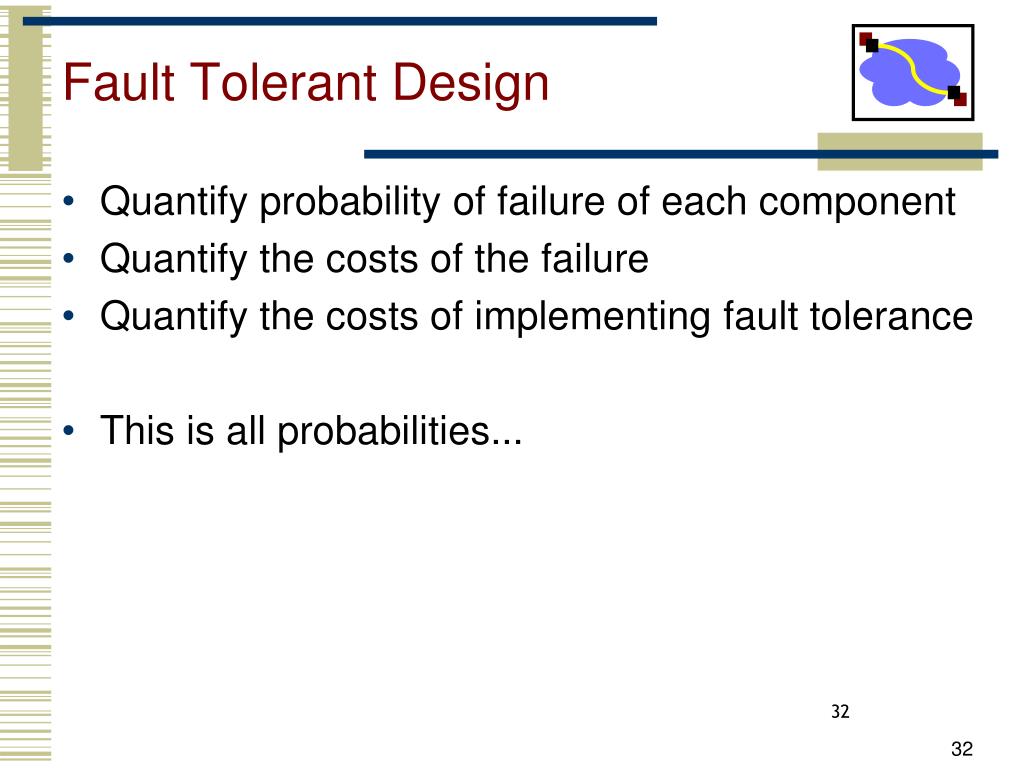 Fault Tolerant Design

• Quantify probability of failure of each component
• Quantify the costs of the failure
• Quantify the costs of implementing fault tolerance

• This is all probabilities...

32

32